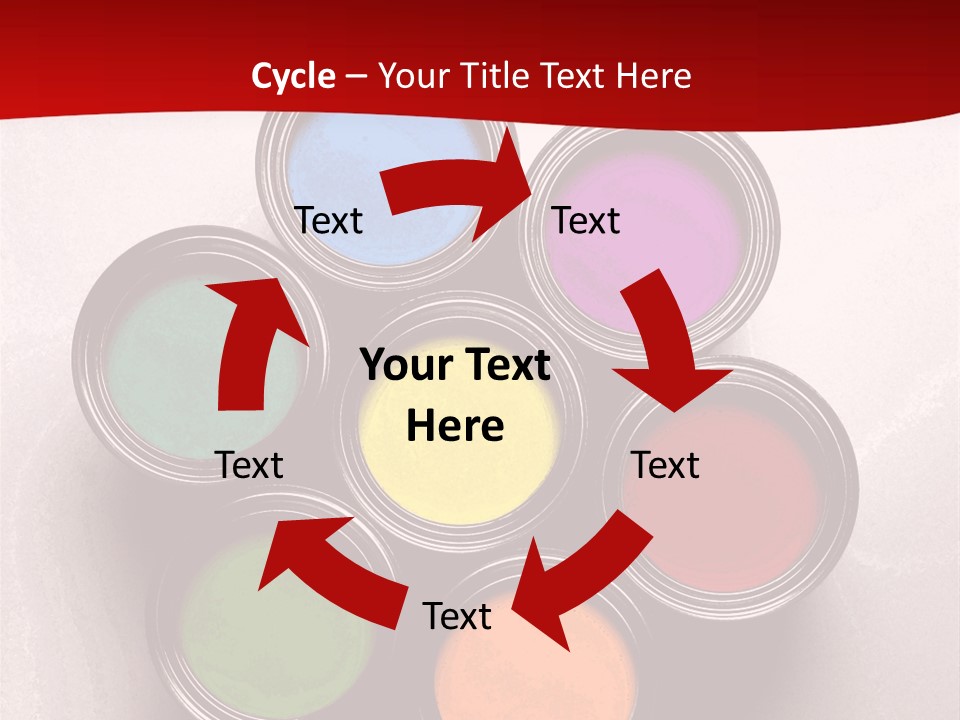 Cycle – Your Title Text Here

Text

Text

Your Text Here

Text

Text

Text